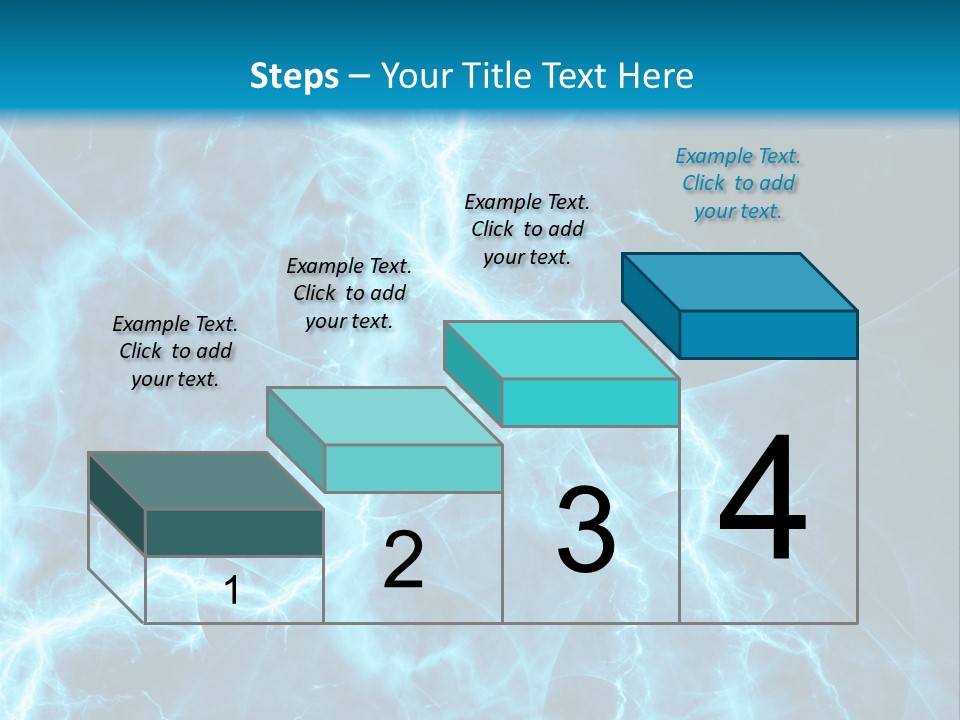 Steps – Your Title Text Here

Example Text. Click to add your text.

Example Text. Click to add your text.

Example Text. Click to add your text.

Example Text. Click to add your text.

1

2

3

4